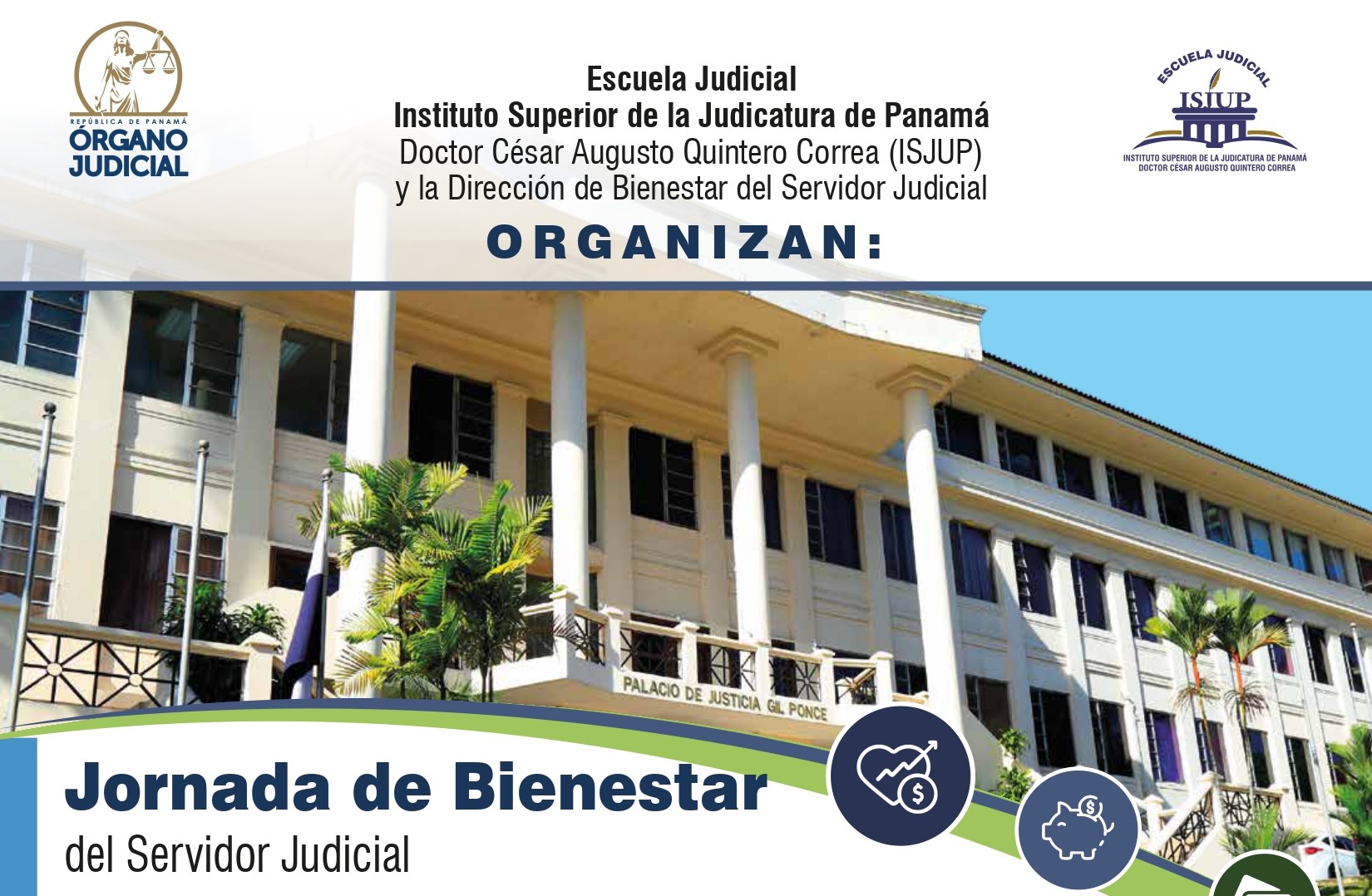 REPÚBLICA DE PANAMÁ
ÓRGANO JUDICIAL

Escuela Judicial
Instituto Superior de la Judicatura de Panamá
Doctor César Augusto Quintero Correa (ISJUP)
y la Dirección de Bienestar del Servidor Judicial

ORGANIZAN:

ESCUELA JUDICIAL
ISJUP
INSTITUTO SUPERIOR DE LA JUDICATURA DE PANAMÁ
DOCTOR CÉSAR AUGUSTO QUINTERO CORREA

PALACIO DE JUSTICIA GIL PONCE

Jornada de Bienestar
del Servidor Judicial